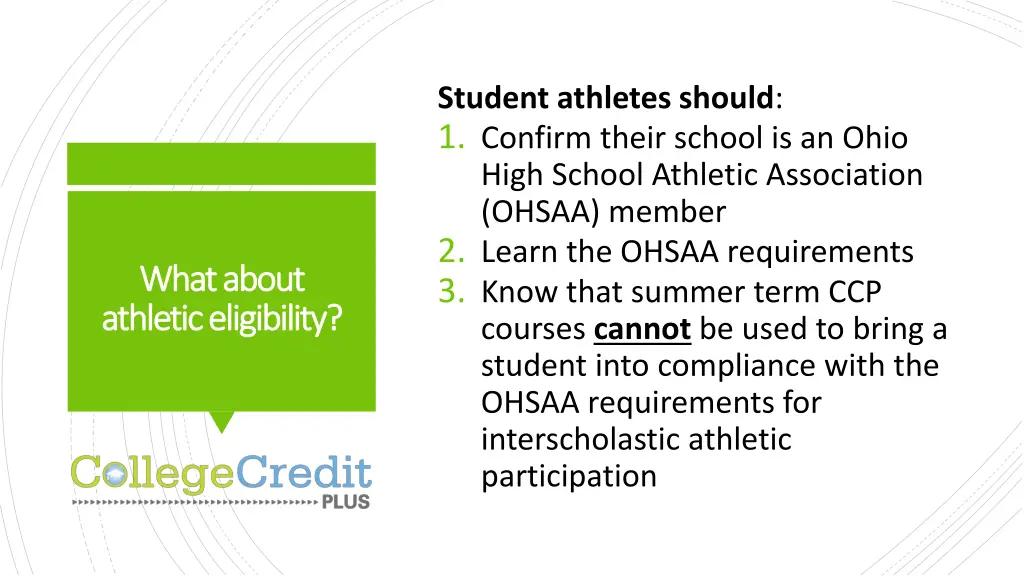 What about athletic eligibility?

CollegeCredit PLUS

Student athletes should:
1. Confirm their school is an Ohio High School Athletic Association (OHSAA) member
2. Learn the OHSAA requirements
3. Know that summer term CCP courses cannot be used to bring a student into compliance with the OHSAA requirements for interscholastic athletic participation